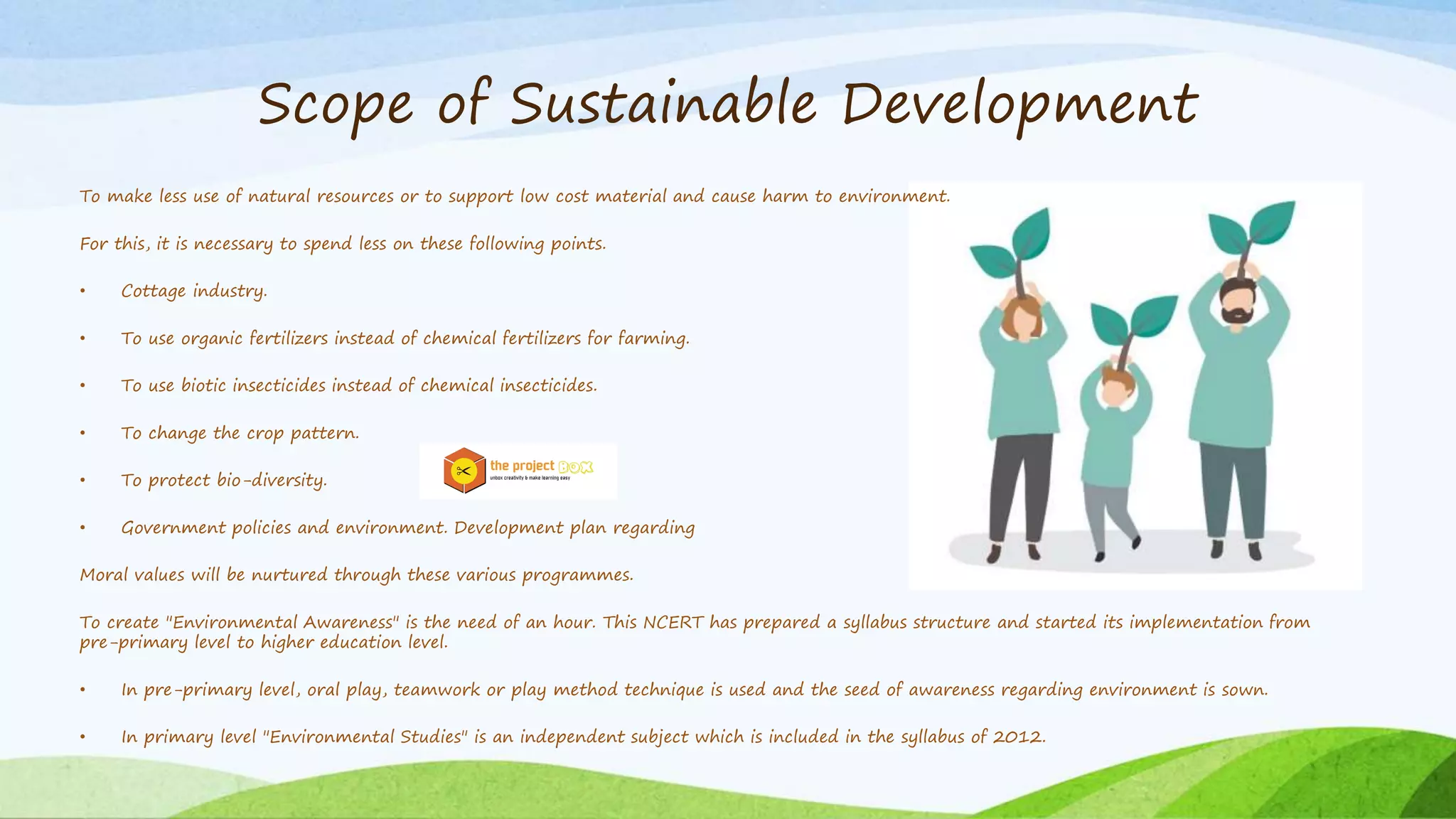 Scope of Sustainable Development

To make less use of natural resources or to support low cost material and cause harm to environment.

For this, it is necessary to spend less on these following points.

• Cottage industry.

• To use organic fertilizers instead of chemical fertilizers for farming.

• To use biotic insecticides instead of chemical insecticides.

• To change the crop pattern.

• To protect bio-diversity.

the project BOX
unbox creativity & make learning easy

• Government policies and environment. Development plan regarding

Moral values will be nurtured through these various programmes.

To create "Environmental Awareness" is the need of an hour. This NCERT has prepared a syllabus structure and started its implementation from pre-primary level to higher education level.

• In pre-primary level, oral play, teamwork or play method technique is used and the seed of awareness regarding environment is sown.

• In primary level "Environmental Studies" is an independent subject which is included in the syllabus of 2012.